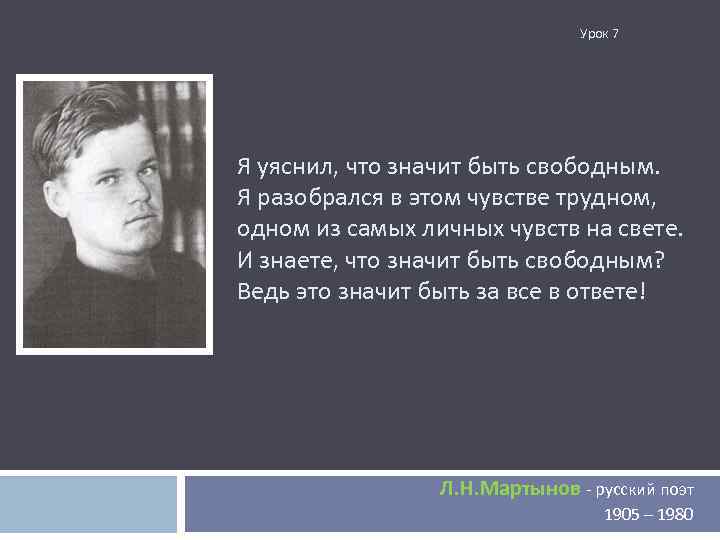 Урок 7

Я уяснил, что значит быть свободным.
Я разобрался в этом чувстве трудном,
одном из самых личных чувств на свете.
И знаете, что значит быть свободным?
Ведь это значит быть за все в ответе!

Л.Н.Мартынов - русский поэт
1905 – 1980